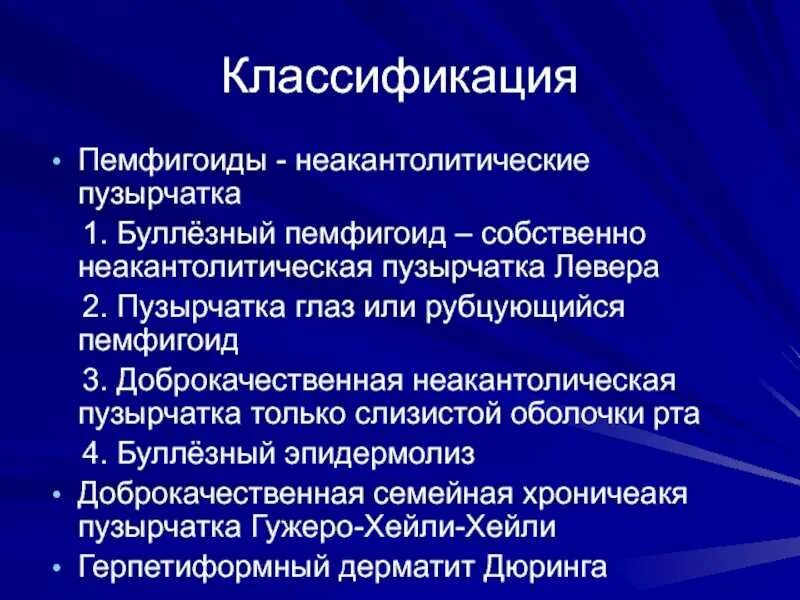 Классификация

• Пемфигоиды - неакантолитические пузырчатка

1. Буллёзный пемфигоид – собственно неакантолитическая пузырчатка Левера

2. Пузырчатка глаз или рубцующийся пемфигоид

3. Доброкачественная неакантолическая пузырчатка только слизистой оболочки рта

4. Буллёзный эпидермолиз

• Доброкачественная семейная хроничеакя пузырчатка Гужеро-Хейли-Хейли

• Герпетиформный дерматит Дюринга